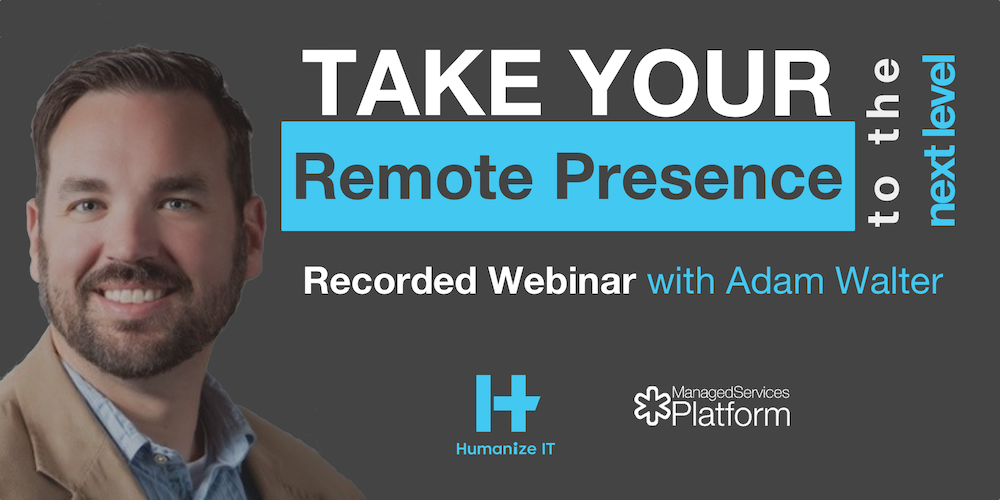 TAKE YOUR
Remote Presence
to the
next level

Recorded Webinar with Adam Walter

Humanize IT

ManagedServices
Platform